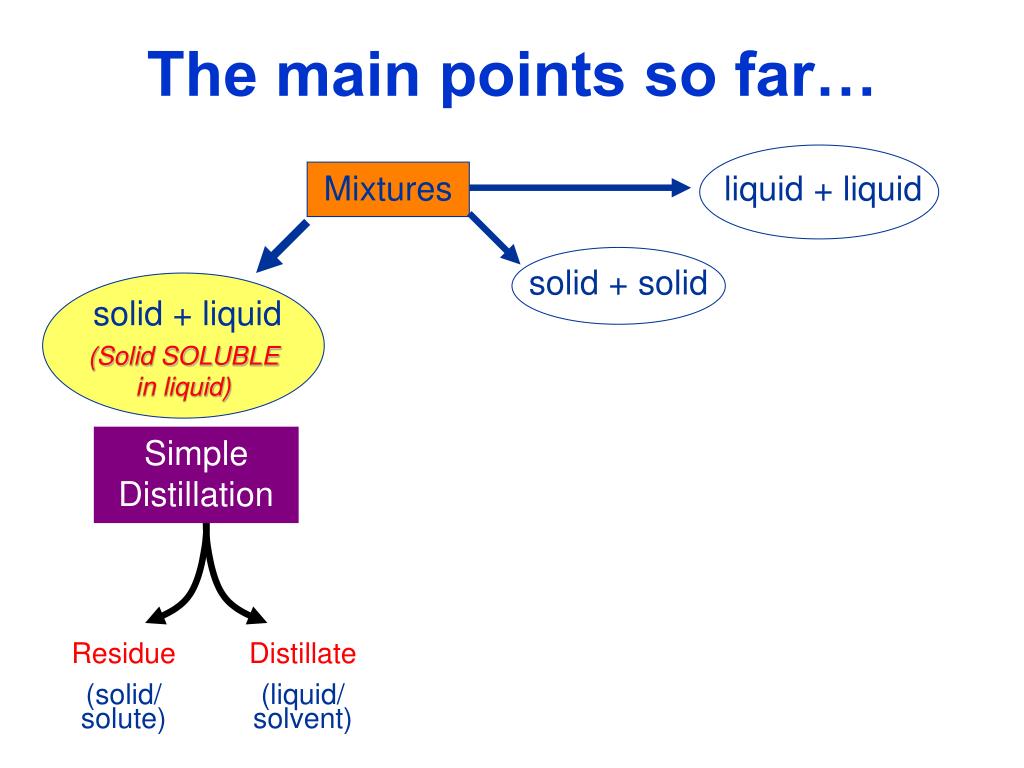 The main points so far…

Mixtures

liquid + liquid

solid + solid

solid + liquid
(Solid SOLUBLE in liquid)

Simple Distillation

Residue
(solid/ solute)

Distillate
(liquid/ solvent)